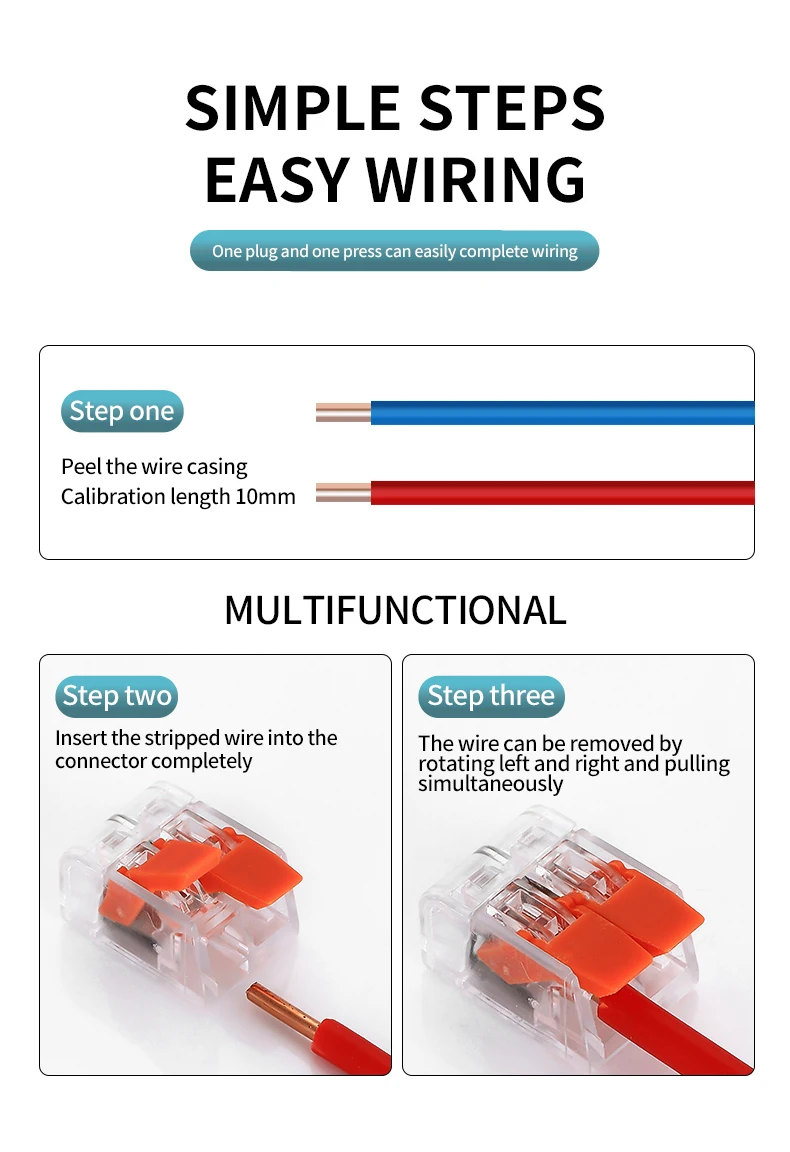 SIMPLE STEPS
EASY WIRING

One plug and one press can easily complete wiring

Step one

Peel the wire casing
Calibration length 10mm

MULTIFUNCTIONAL

Step two

Insert the stripped wire into the connector completely

Step three

The wire can be removed by rotating left and right and pulling simultaneously